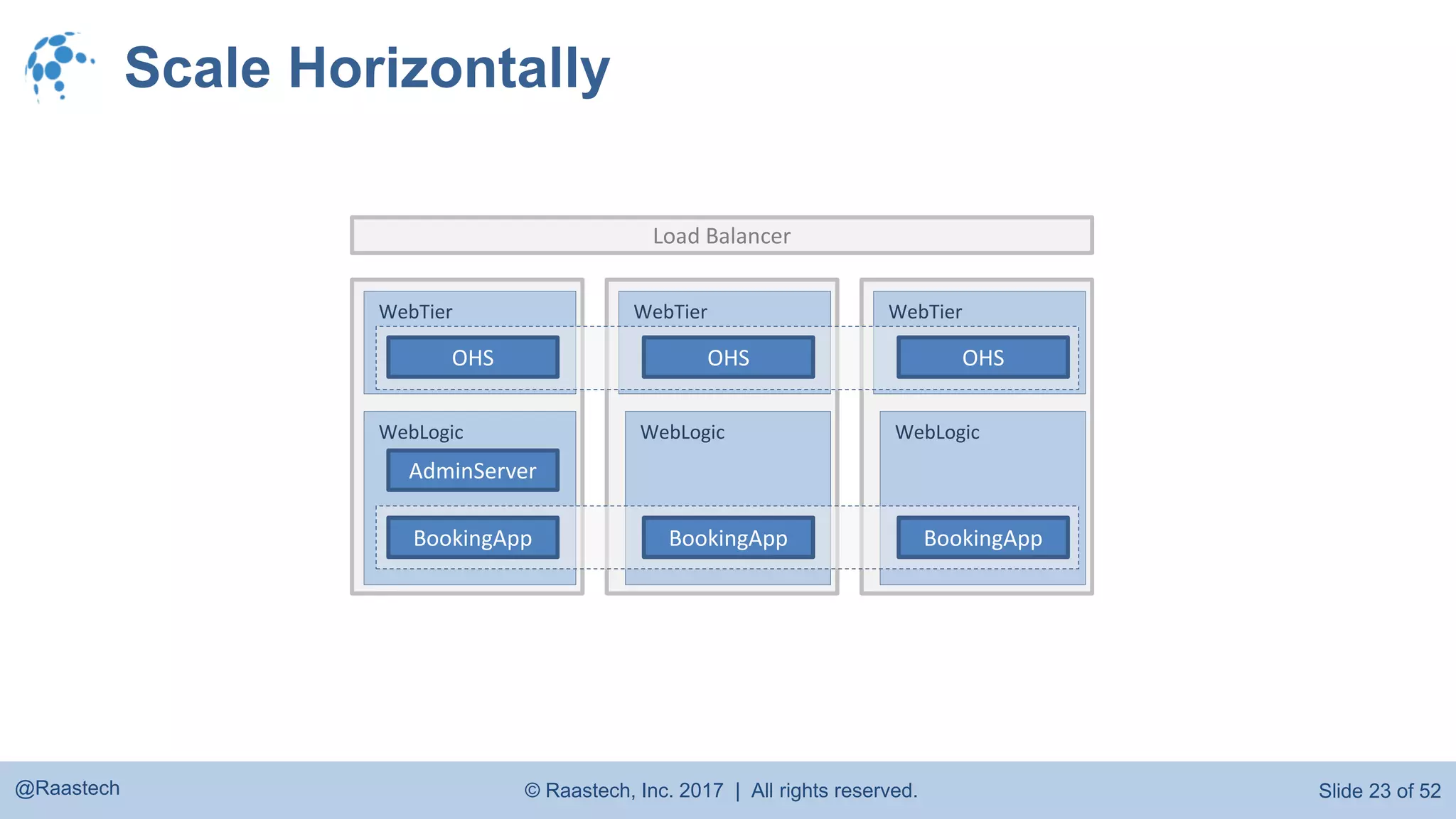 Scale Horizontally

Load Balancer

WebTier
OHS

WebLogic
AdminServer
BookingApp

WebTier
OHS

WebLogic
BookingApp

WebTier
OHS

WebLogic
BookingApp

@Raastech

© Raastech, Inc. 2017 | All rights reserved.

Slide 23 of 52